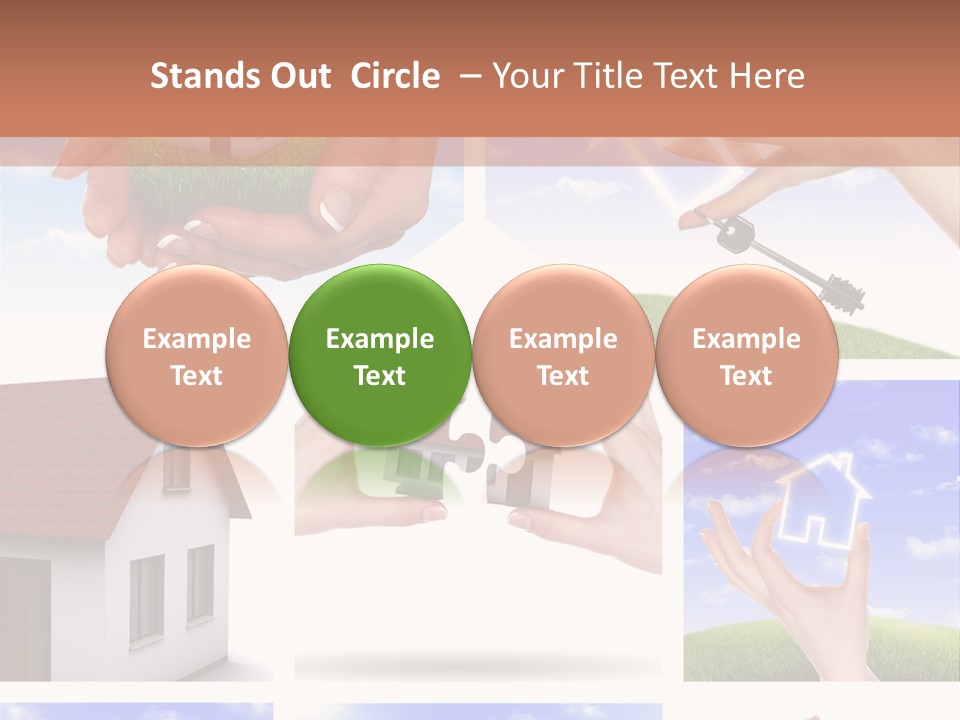 Stands Out Circle – Your Title Text Here

Example Text

Example Text

Example Text

Example Text